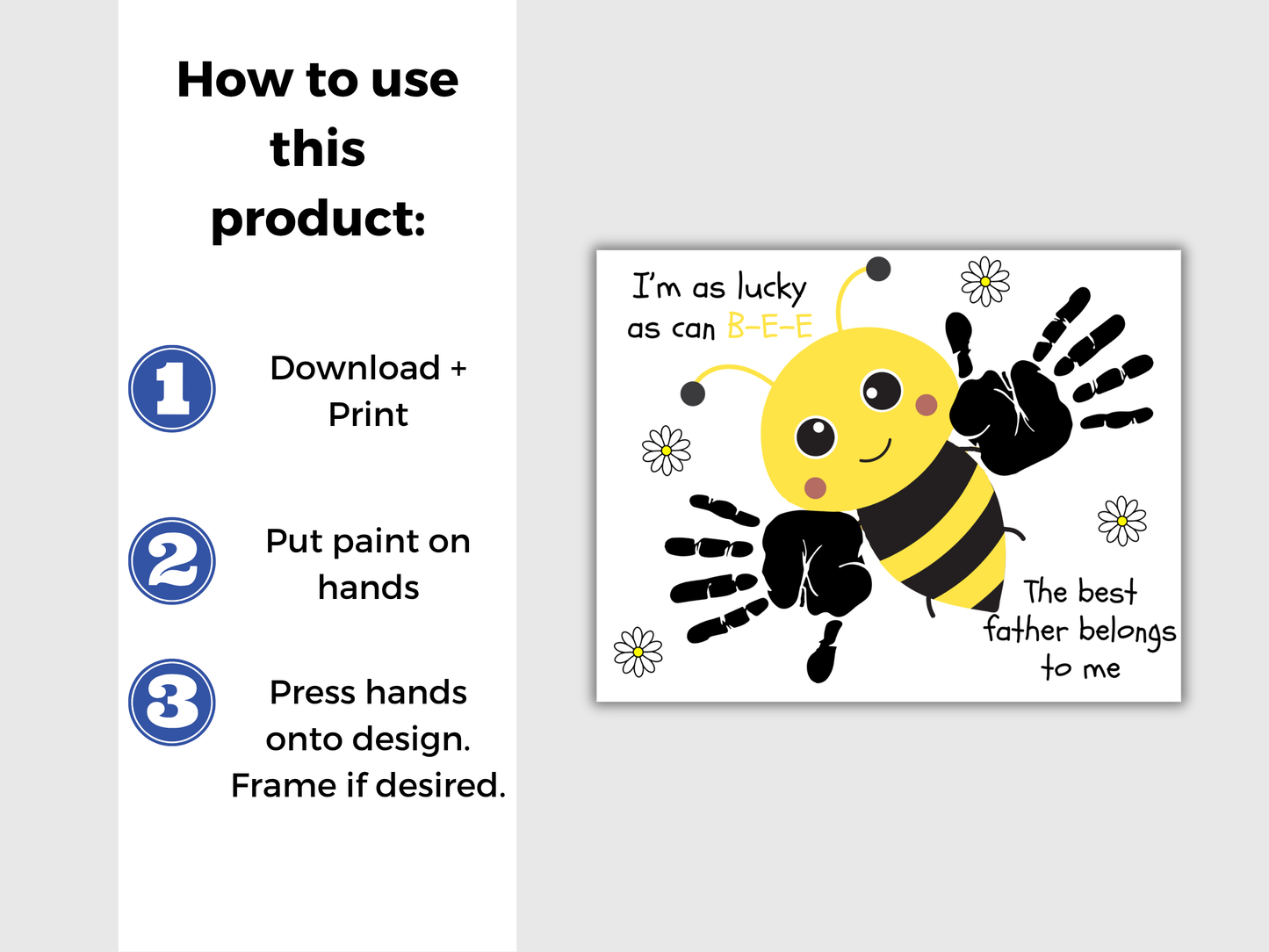 How to use this product:

1

Download + Print

2

Put paint on hands

3

Press hands onto design. Frame if desired.

I'm as lucky as can B-E-E

The best father belongs to me